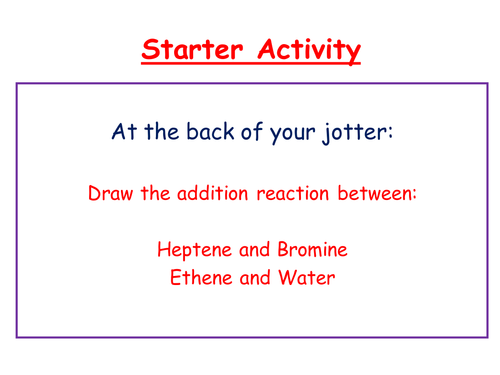 Starter Activity

At the back of your jotter:

Draw the addition reaction between:

Heptene and Bromine
Ethene and Water